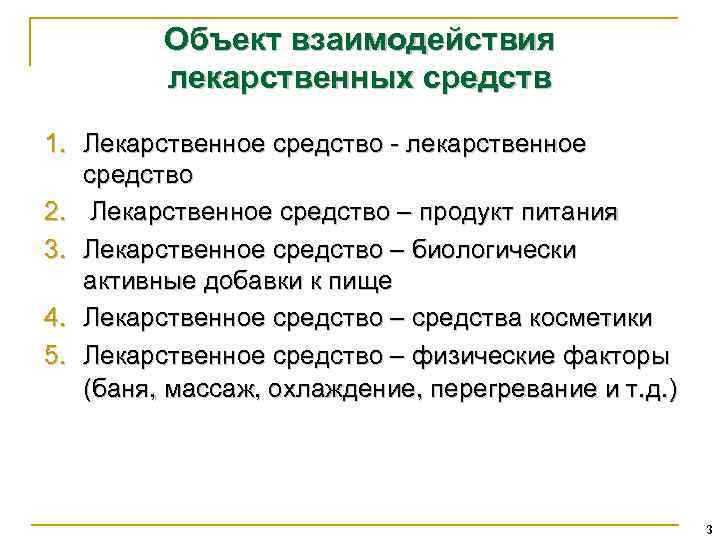 Объект взаимодействия лекарственных средств

1. Лекарственное средство - лекарственное средство
2. Лекарственное средство – продукт питания
3. Лекарственное средство – биологически активные добавки к пище
4. Лекарственное средство – средства косметики
5. Лекарственное средство – физические факторы (баня, массаж, охлаждение, перегревание и т.д.)

3